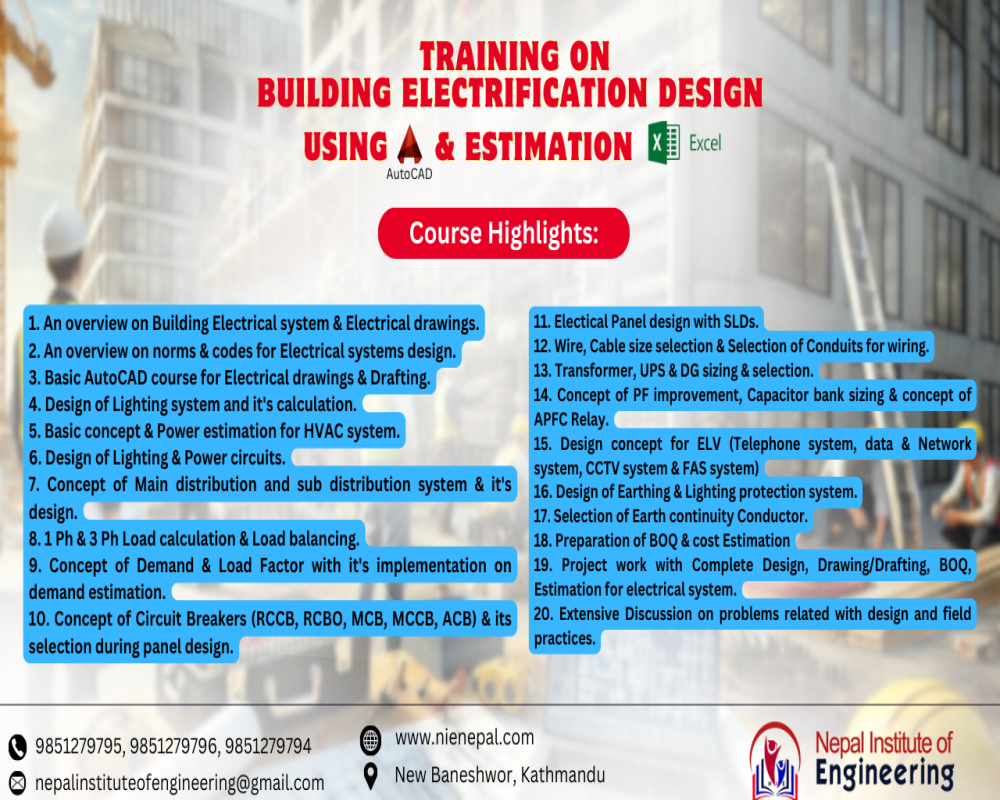 TRAINING ON
BUILDING ELECTRIFICATION DESIGN
USING AutoCAD & ESTIMATION Excel

Course Highlights:

1. An overview on Building Electrical system & Electrical drawings.
2. An overview on norms & codes for Electrical systems design.
3. Basic AutoCAD course for Electrical drawings & Drafting.
4. Design of Lighting system and it's calculation.
5. Basic concept & Power estimation for HVAC system.
6. Design of Lighting & Power circuits.
7. Concept of Main distribution and sub distribution system & it's design.
8. 1 Ph & 3 Ph Load calculation & Load balancing.
9. Concept of Demand & Load Factor with it's implementation on demand estimation.
10. Concept of Circuit Breakers (RCCB, RCBO, MCB, MCCB, ACB) & its selection during panel design.

11. Electical Panel design with SLDs.
12. Wire, Cable size selection & Selection of Conduits for wiring.
13. Transformer, UPS & DG sizing & selection.
14. Concept of PF improvement, Capacitor bank sizing & concept of APFC Relay.
15. Design concept for ELV (Telephone system, data & Network system, CCTV system & FAS system)
16. Design of Earthing & Lighting protection system.
17. Selection of Earth continuity Conductor.
18. Preparation of BOQ & cost Estimation
19. Project work with Complete Design, Drawing/Drafting, BOQ, Estimation for electrical system.
20. Extensive Discussion on problems related with design and field practices.

9851279795, 9851279796, 9851279794
nepalinstituteofengineering@gmail.com
www.nienepal.com
New Baneshwor, Kathmandu
Nepal Institute of Engineering